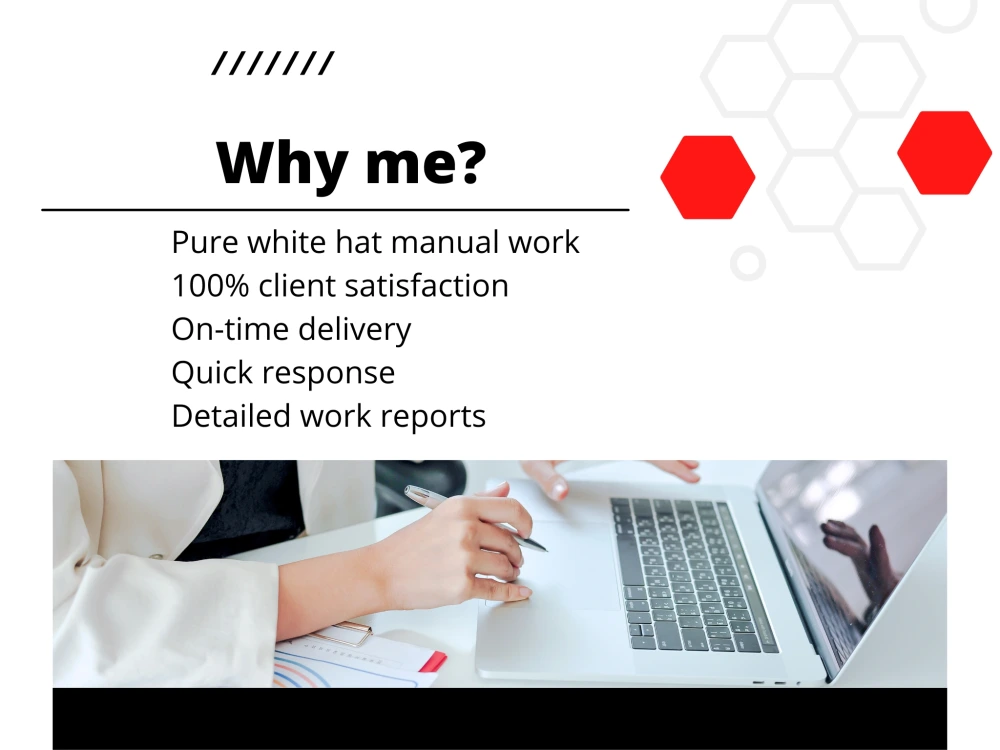 ///////

Why me?

Pure white hat manual work
100% client satisfaction
On-time delivery
Quick response
Detailed work reports